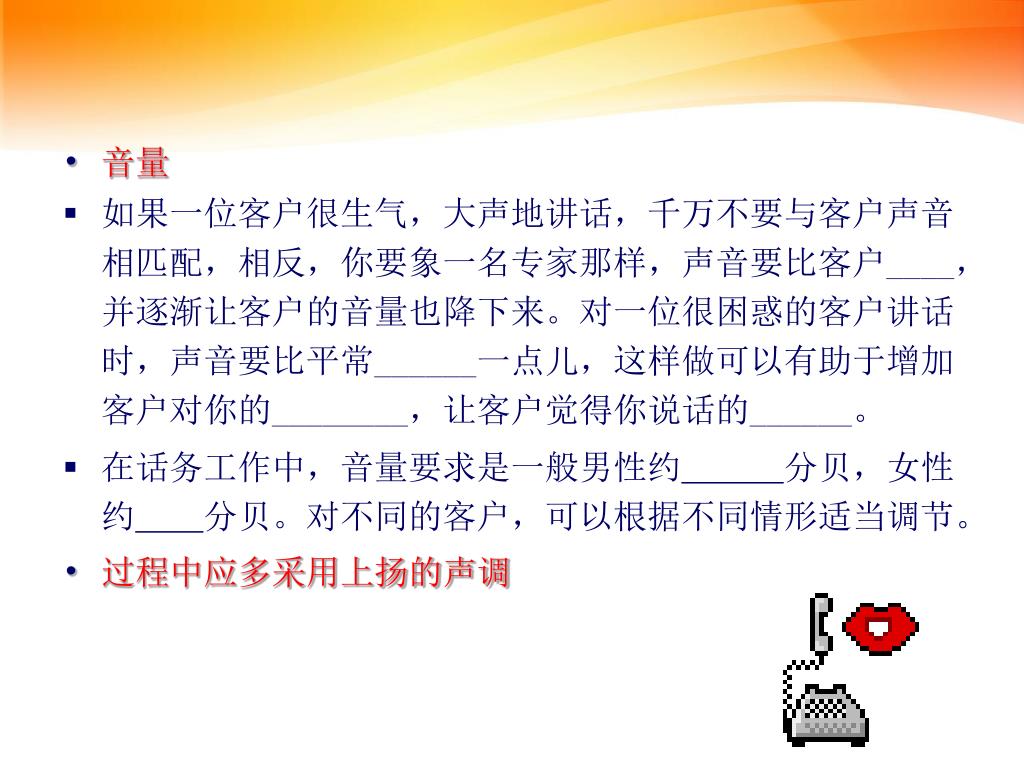 • 音量

▪ 如果一位客户很生气，大声地讲话，千万不要与客户声音相匹配，相反，你要象一名专家那样，声音要比客户____，并逐渐让客户的音量也降下来。对一位很困惑的客户讲话时，声音要比平常______一点儿，这样做可以有助于增加客户对你的________，让客户觉得你说话的______。

▪ 在话务工作中，音量要求是一般男性约______分贝，女性约____分贝。对不同的客户，可以根据不同情形适当调节。

• 过程中应多采用上扬的声调